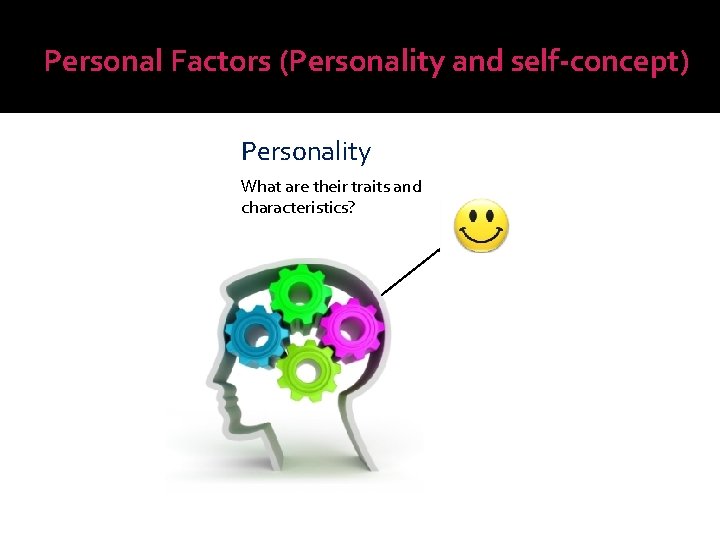 Personal Factors (Personality and self-concept)

Personality

What are their traits and characteristics?